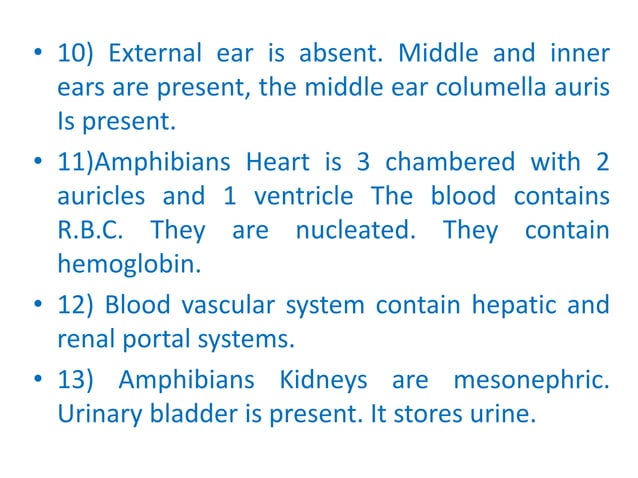 • 10) External ear is absent. Middle and inner ears are present, the middle ear columella auris Is present.

• 11)Amphibians Heart is 3 chambered with 2 auricles and 1 ventricle The blood contains R.B.C. They are nucleated. They contain hemoglobin.

• 12) Blood vascular system contain hepatic and renal portal systems.

• 13) Amphibians Kidneys are mesonephric. Urinary bladder is present. It stores urine.